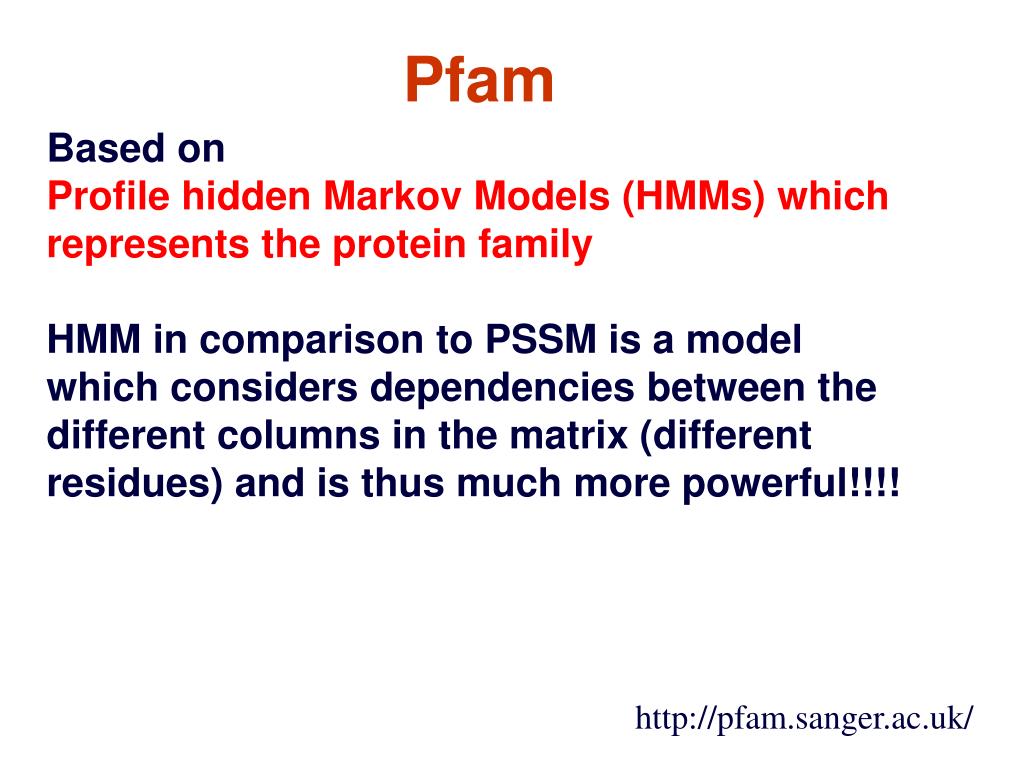 Pfam

Based on
Profile hidden Markov Models (HMMs) which represents the protein family

HMM in comparison to PSSM is a model which considers dependencies between the different columns in the matrix (different residues) and is thus much more powerful!!!!

http://pfam.sanger.ac.uk/